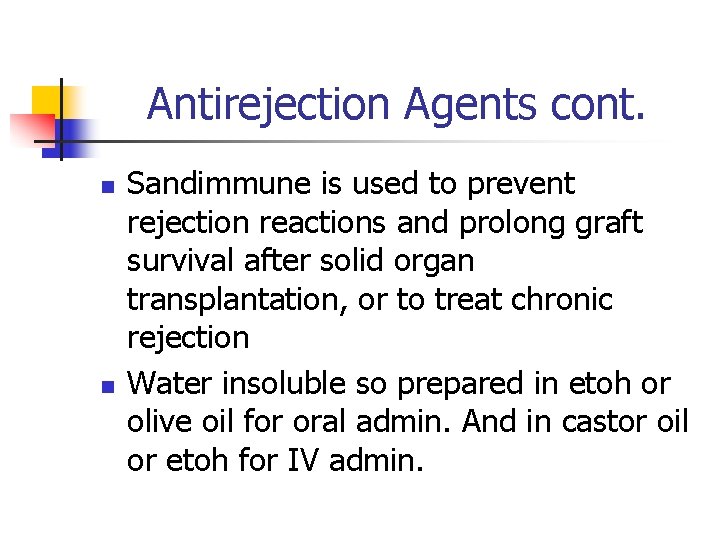 Antirejection Agents cont.

- Sandimmune is used to prevent rejection reactions and prolong graft survival after solid organ transplantation, or to treat chronic rejection
- Water insoluble so prepared in etoh or olive oil for oral admin. And in castor oil or etoh for IV admin.